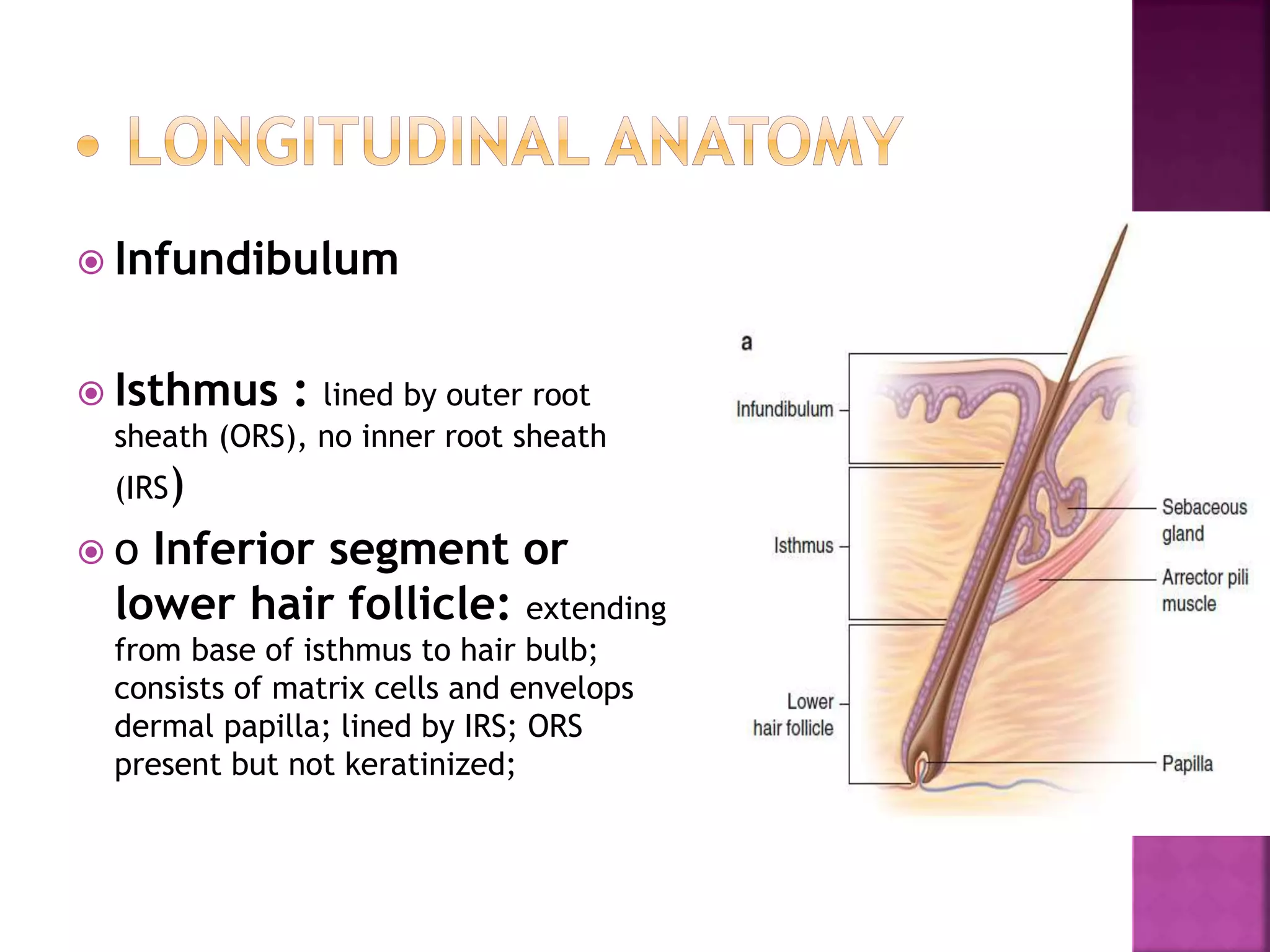 • LONGITUDINAL ANATOMY

Infundibulum

Isthmus : lined by outer root sheath (ORS), no inner root sheath (IRS)

o Inferior segment or lower hair follicle: extending from base of isthmus to hair bulb; consists of matrix cells and envelops dermal papilla; lined by IRS; ORS present but not keratinized;

a

Infundibulum

Isthmus

Lower hair follicle

Sebaceous gland

Arrector pili muscle

Papilla